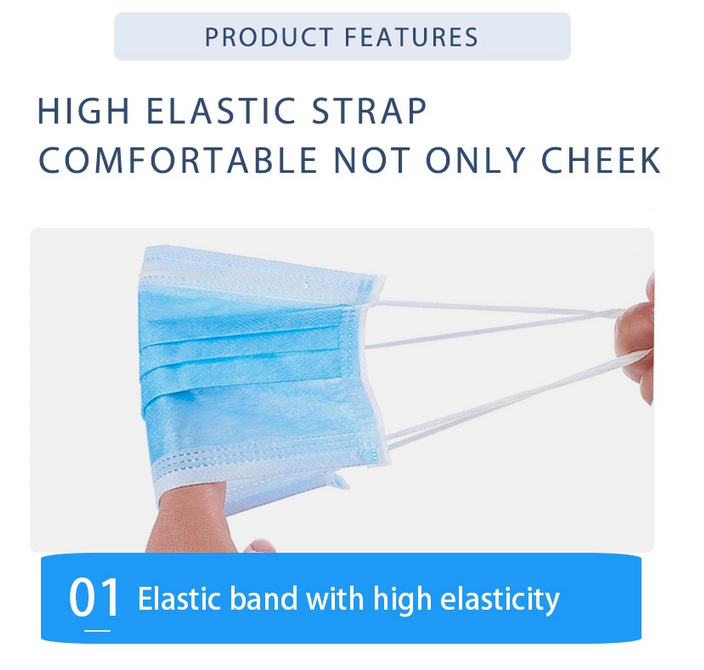 PRODUCT FEATURES

HIGH ELASTIC STRAP
COMFORTABLE NOT ONLY CHEEK

01 Elastic band with high elasticity